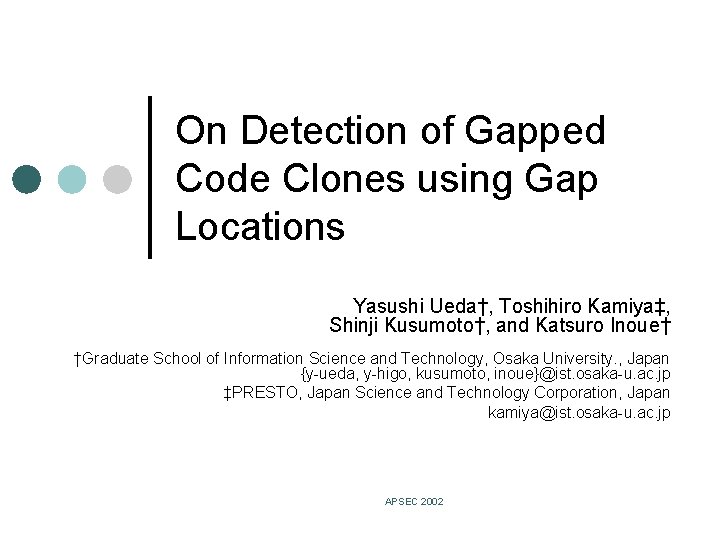 On Detection of Gapped Code Clones using Gap Locations

Yasushi Ueda†, Toshihiro Kamiya‡, Shinji Kusumoto†, and Katsuro Inoue†

†Graduate School of Information Science and Technology, Osaka University., Japan
{y-ueda, y-higo, kusumoto, inoue}@ist.osaka-u.ac.jp
‡PRESTO, Japan Science and Technology Corporation, Japan
kamiya@ist.osaka-u.ac.jp

APSEC 2002